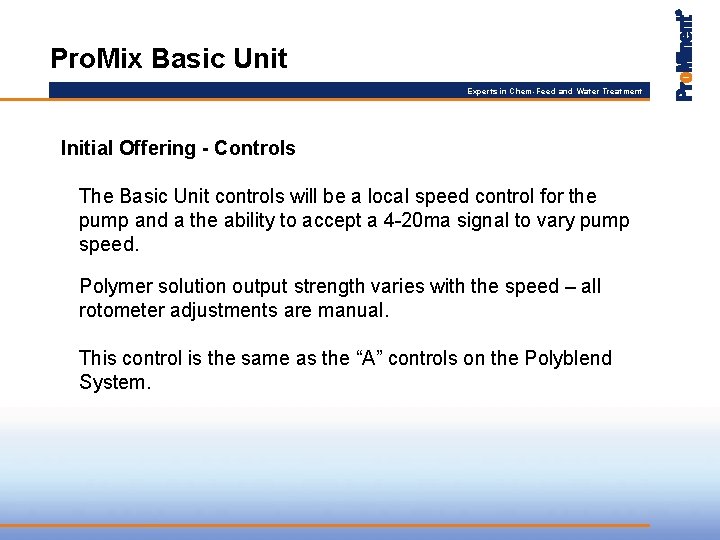 ProMix Basic Unit

Experts in Chem-Feed and Water Treatment

ProMinent®

Initial Offering - Controls

The Basic Unit controls will be a local speed control for the pump and a the ability to accept a 4-20ma signal to vary pump speed.

Polymer solution output strength varies with the speed – all rotometer adjustments are manual.

This control is the same as the “A” controls on the Polyblend System.